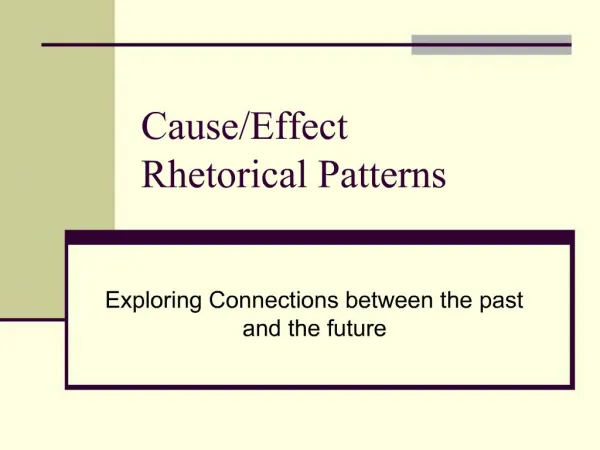 Cause/Effect
Rhetorical Patterns

Exploring Connections between the past and the future